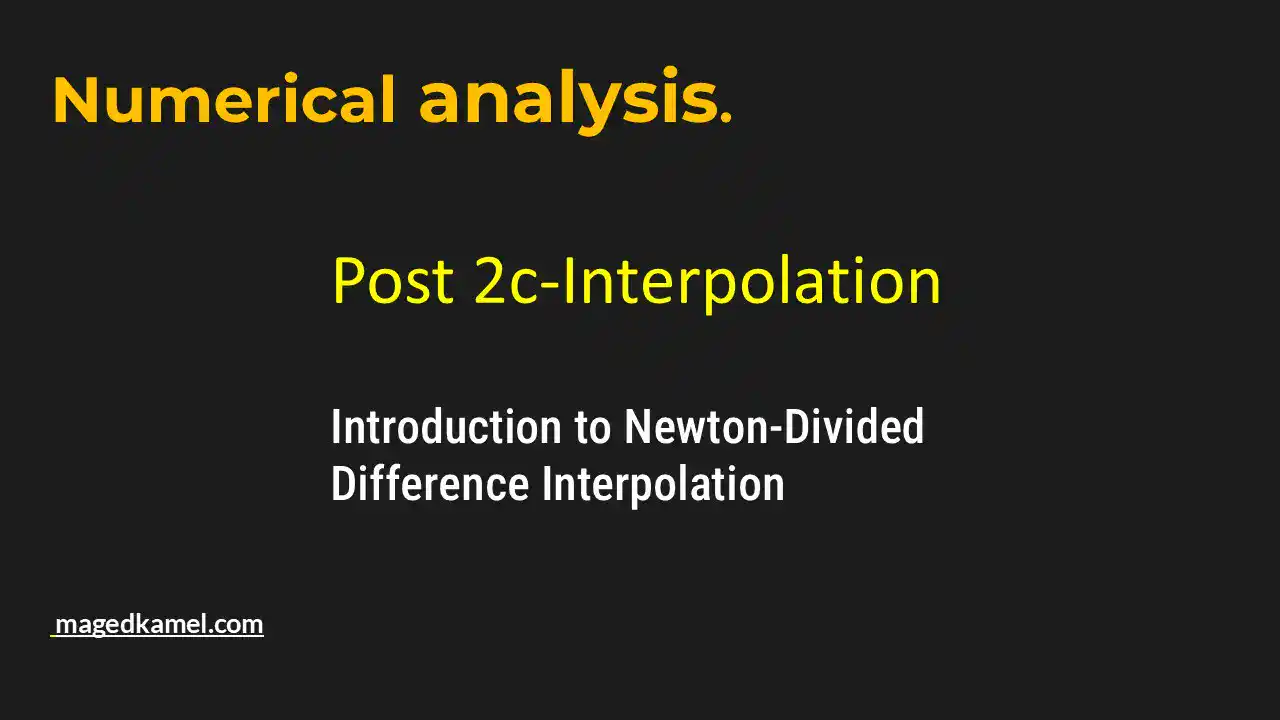 Numerical analysis.

Post 2c-Interpolation

Introduction to Newton-Divided Difference Interpolation

magedkamel.com